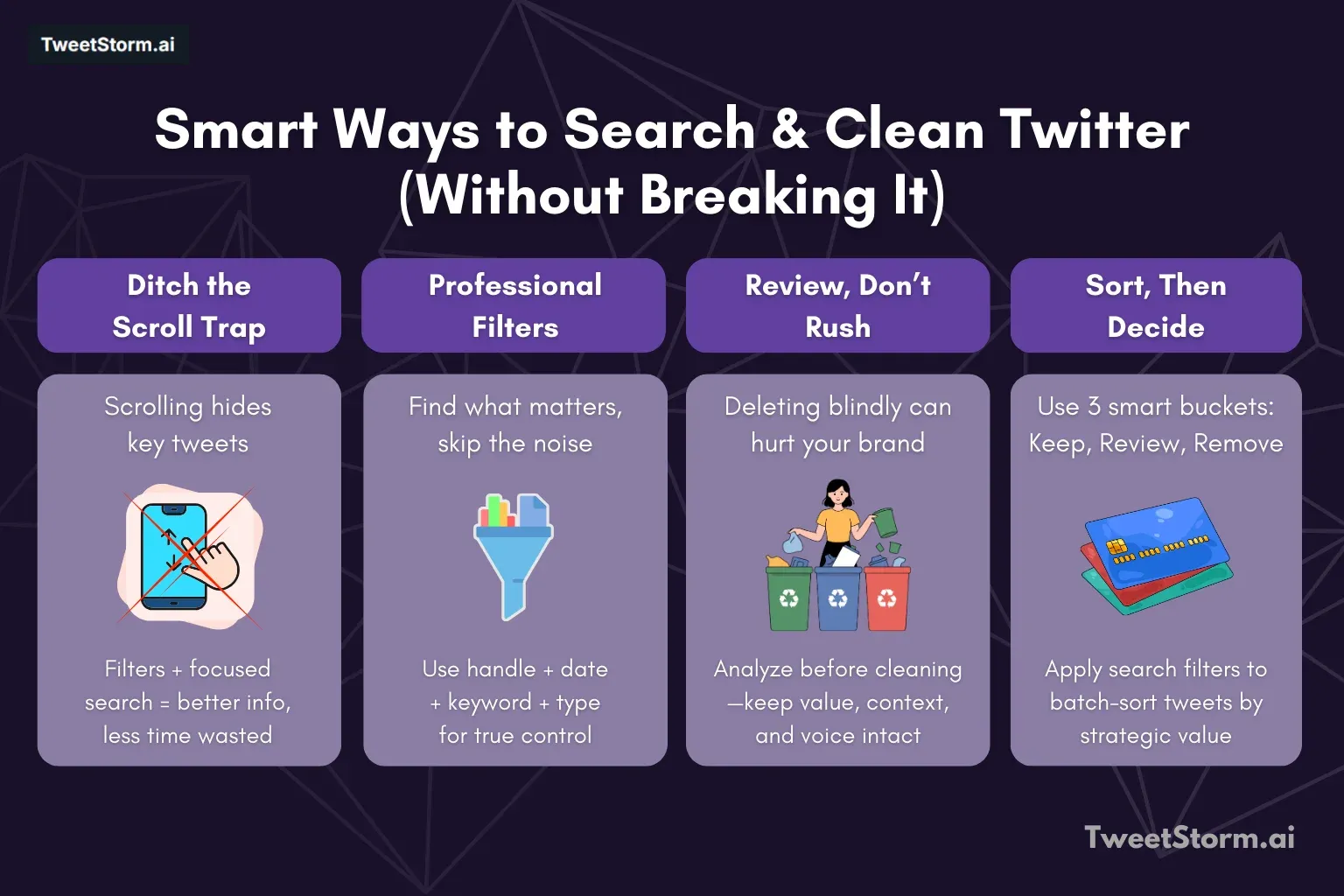 TweetStorm.ai

Smart Ways to Search & Clean Twitter (Without Breaking It)

Ditch the Scroll Trap

Scrolling hides key tweets

Filters + focused search = better info, less time wasted

Professional Filters

Find what matters, skip the noise

Use handle + date + keyword + type for true control

Review, Don't Rush

Deleting blindly can hurt your brand

Analyze before cleaning —keep value, context, and voice intact

Sort, Then Decide

Use 3 smart buckets: Keep, Review, Remove

Apply search filters to batch-sort tweets by strategic value

TweetStorm.ai